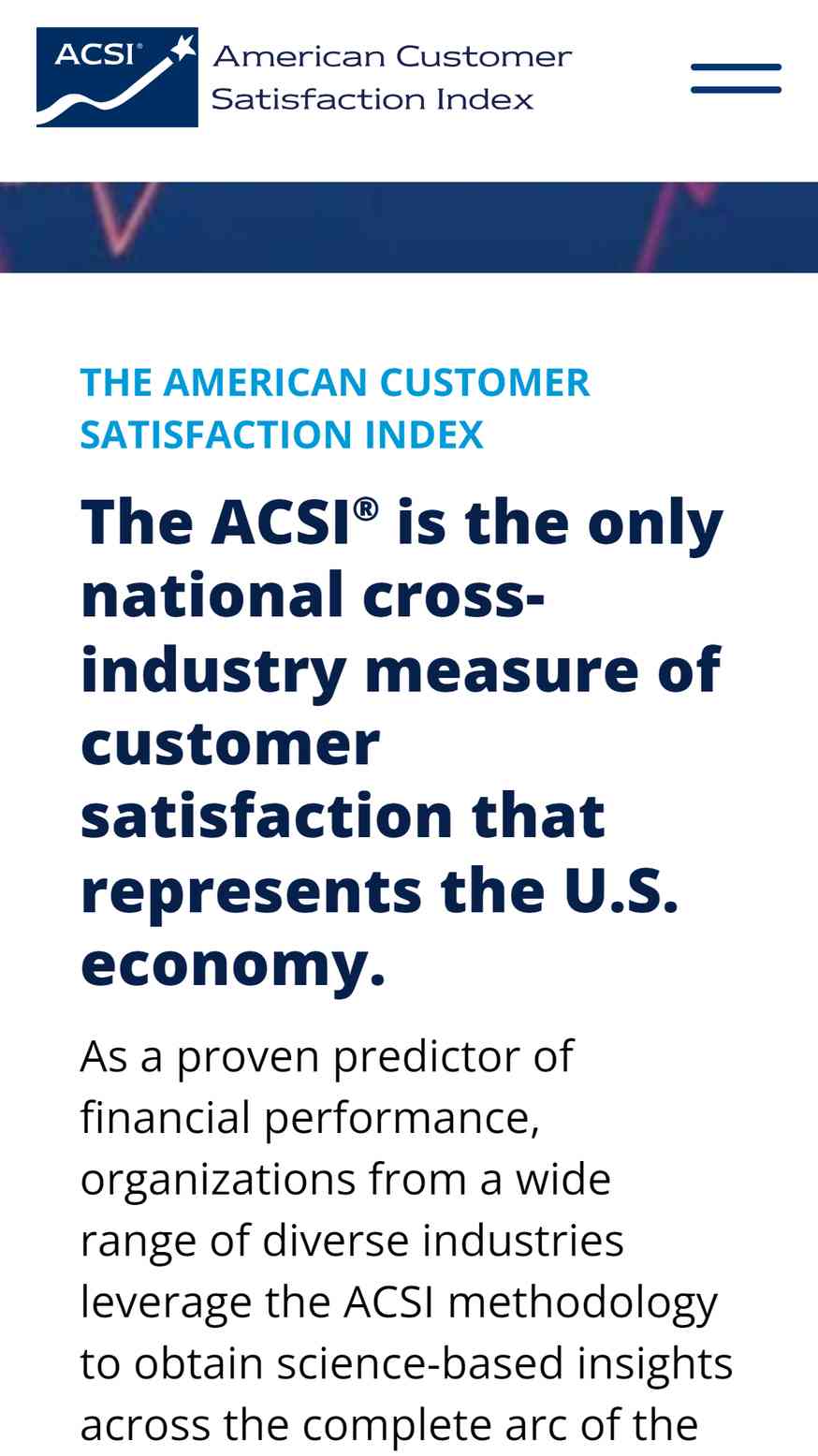 ACSI®
American Customer Satisfaction Index

THE AMERICAN CUSTOMER SATISFACTION INDEX

The ACSI® is the only national cross-industry measure of customer satisfaction that represents the U.S. economy.

As a proven predictor of financial performance, organizations from a wide range of diverse industries leverage the ACSI methodology to obtain science-based insights across the complete arc of the